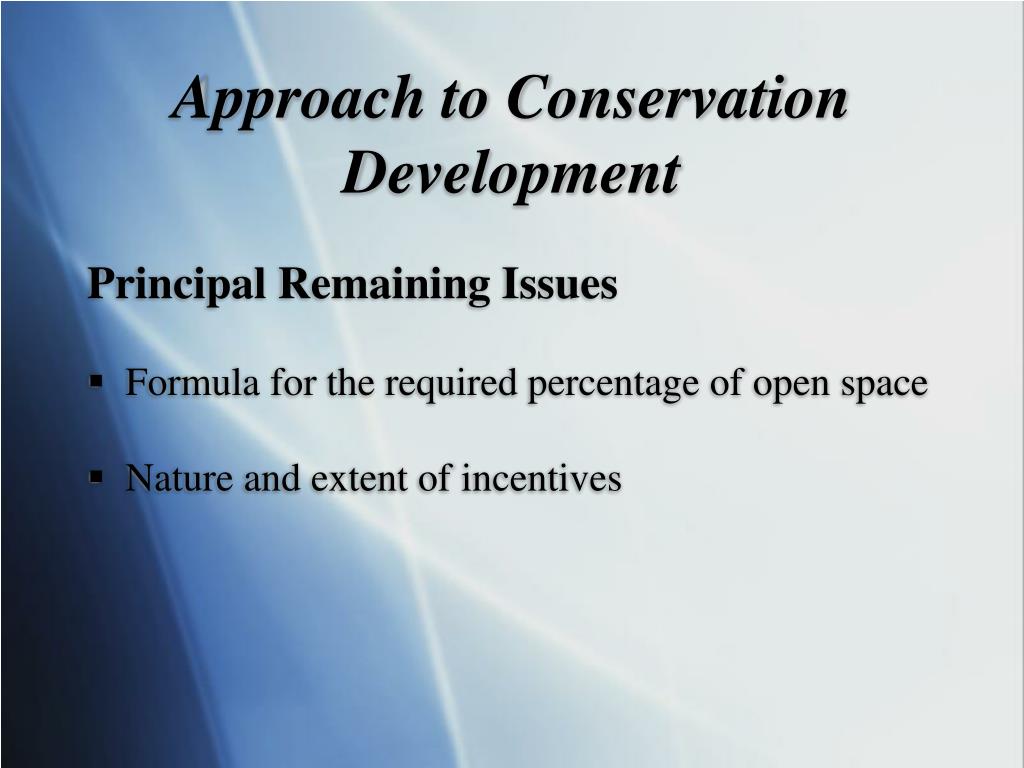 Approach to Conservation Development

Principal Remaining Issues

▪ Formula for the required percentage of open space

▪ Nature and extent of incentives